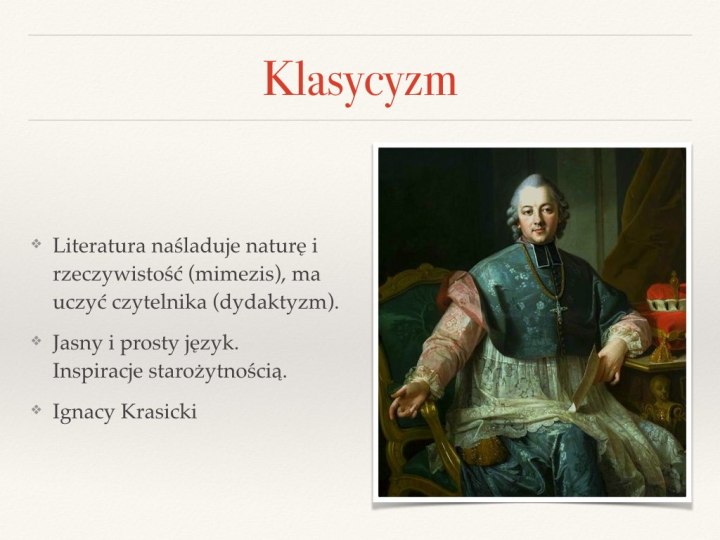 Klasycyzm

❖ Literatura naśladuje naturę i rzeczywistość (mimezis), ma uczyć czytelnika (dydaktyzm).

❖ Jasny i prosty język. Inspiracje starożytnością.

❖ Ignacy Krasicki